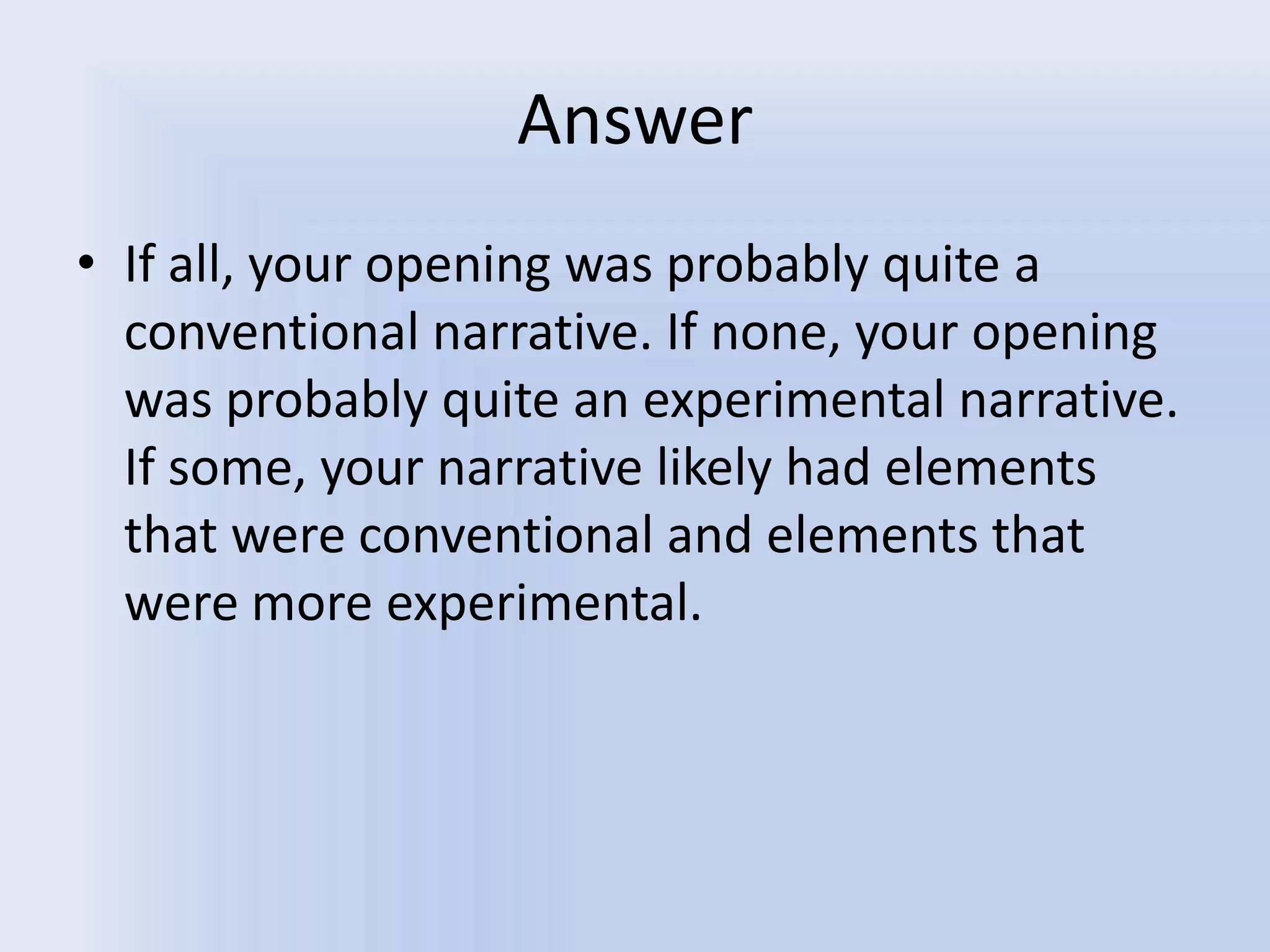 Answer

• If all, your opening was probably quite a conventional narrative. If none, your opening was probably quite an experimental narrative. If some, your narrative likely had elements that were conventional and elements that were more experimental.